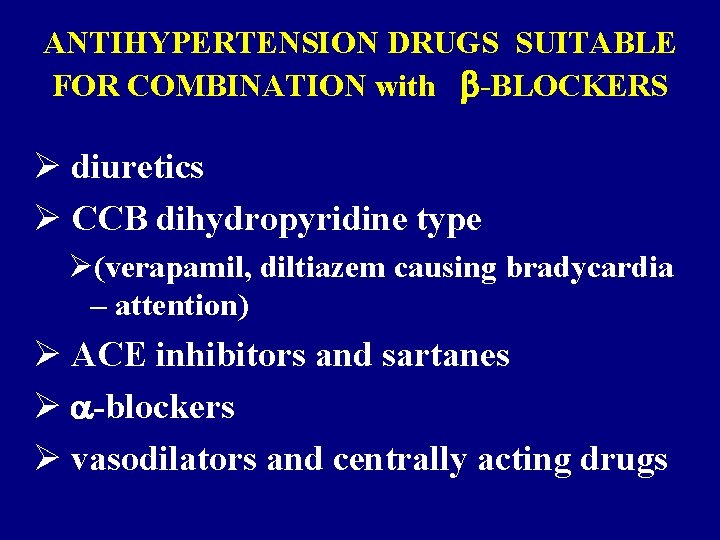 ANTIHYPERTENSION DRUGS SUITABLE FOR COMBINATION with β-BLOCKERS

➢ diuretics

➢ CCB dihydropyridine type

➢(verapamil, diltiazem causing bradycardia – attention)

➢ ACE inhibitors and sartanes

➢ α-blockers

➢ vasodilators and centrally acting drugs